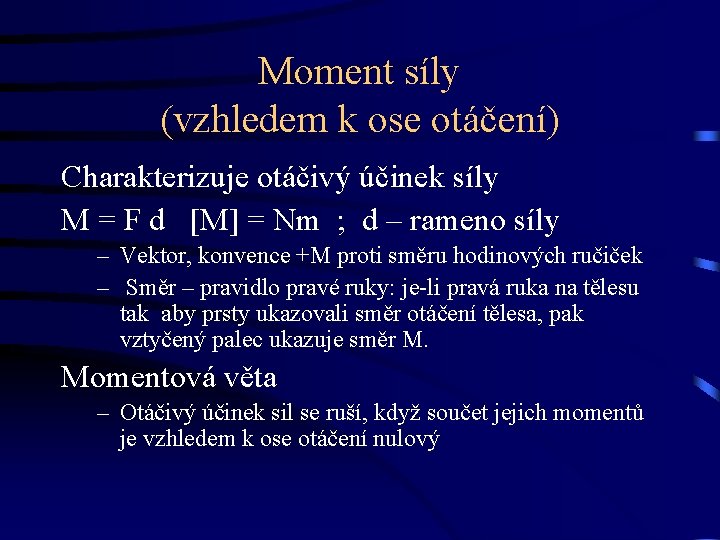 Moment síly
(vzhledem k ose otáčení)

Charakterizuje otáčivý účinek síly

M = F d [M] = Nm ; d – rameno síly

– Vektor, konvence +M proti směru hodinových ručiček

– Směr – pravidlo pravé ruky: je-li pravá ruka na tělesu tak aby prsty ukazovali směr otáčení tělesa, pak vztyčený palec ukazuje směr M.

Momentová věta

– Otáčivý účinek sil se ruší, když součet jejich momentů je vzhledem k ose otáčení nulový